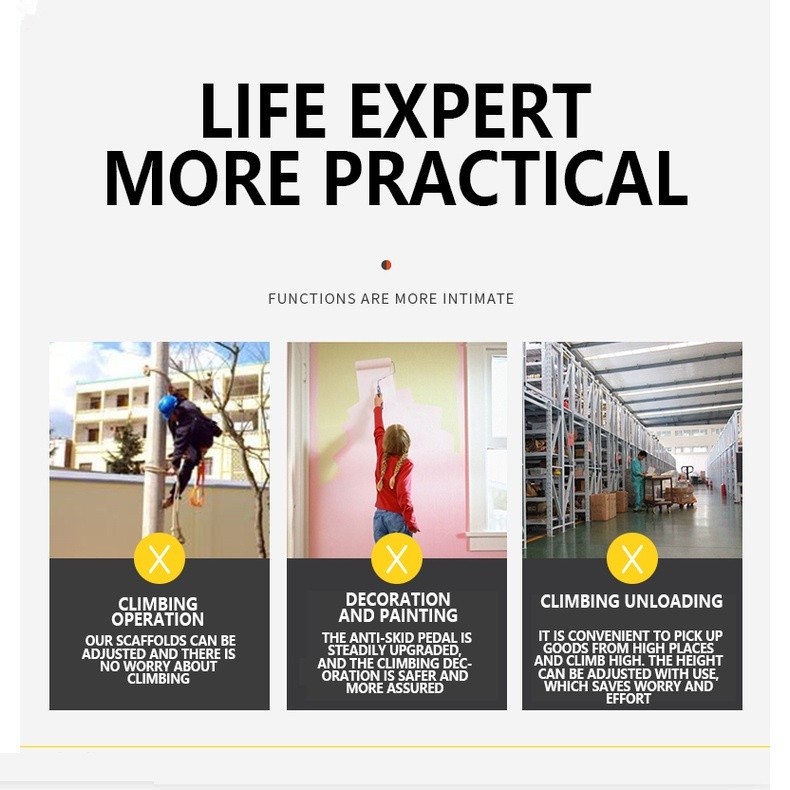 LIFE EXPERT
MORE PRACTICAL

FUNCTIONS ARE MORE INTIMATE

X

CLIMBING OPERATION

OUR SCAFFOLDS CAN BE ADJUSTED AND THERE IS NO WORRY ABOUT CLIMBING

X

DECORATION AND PAINTING

THE ANTI-SKID PEDAL IS STEADILY UPGRADED, AND THE CLIMBING DECORATION IS SAFER AND MORE ASSURED

X

CLIMBING UNLOADING

IT IS CONVENIENT TO PICK UP GOODS FROM HIGH PLACES AND CLIMB HIGH. THE HEIGHT CAN BE ADJUSTED WITH USE, WHICH SAVES WORRY AND EFFORT